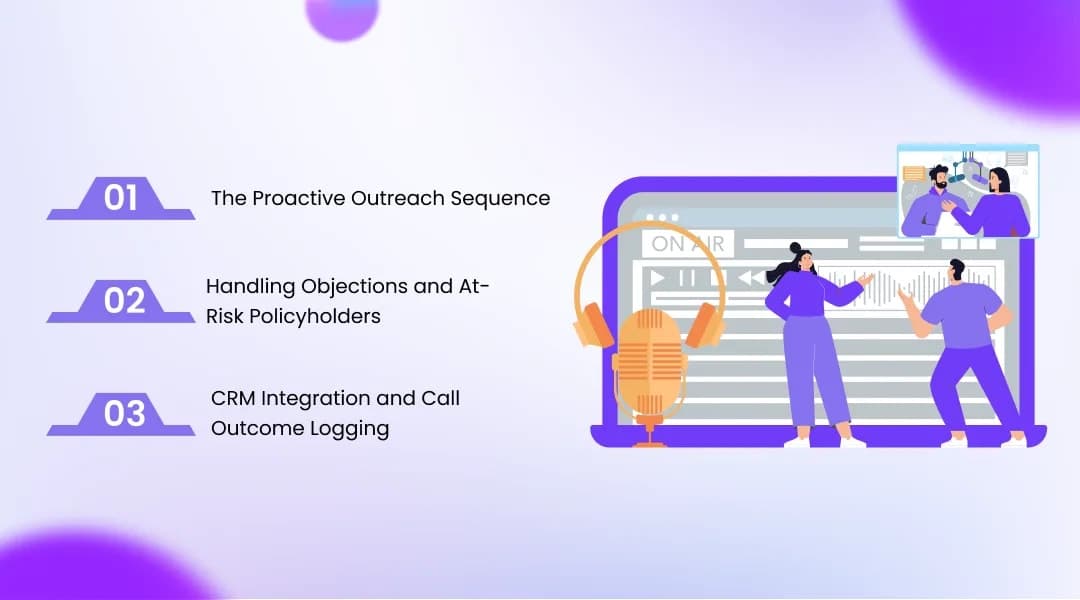 01 The Proactive Outreach Sequence

02 Handling Objections and At-Risk Policyholders

03 CRM Integration and Call Outcome Logging

ON AIR